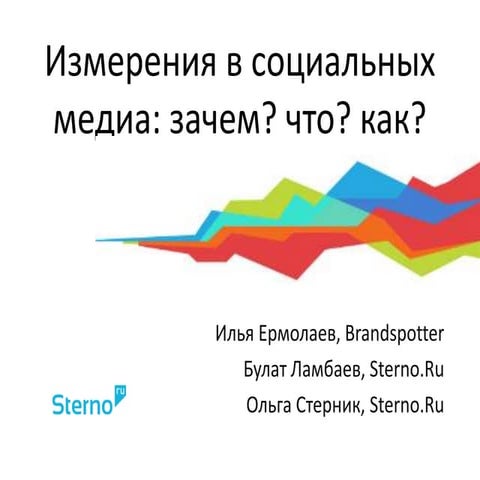 Измерения в социальных медиа: зачем? что? как?

Илья Ермолаев, Brandspotter

Булат Ламбаев, Sterno.Ru

Ольга Стерник, Sterno.Ru

Sterno ru